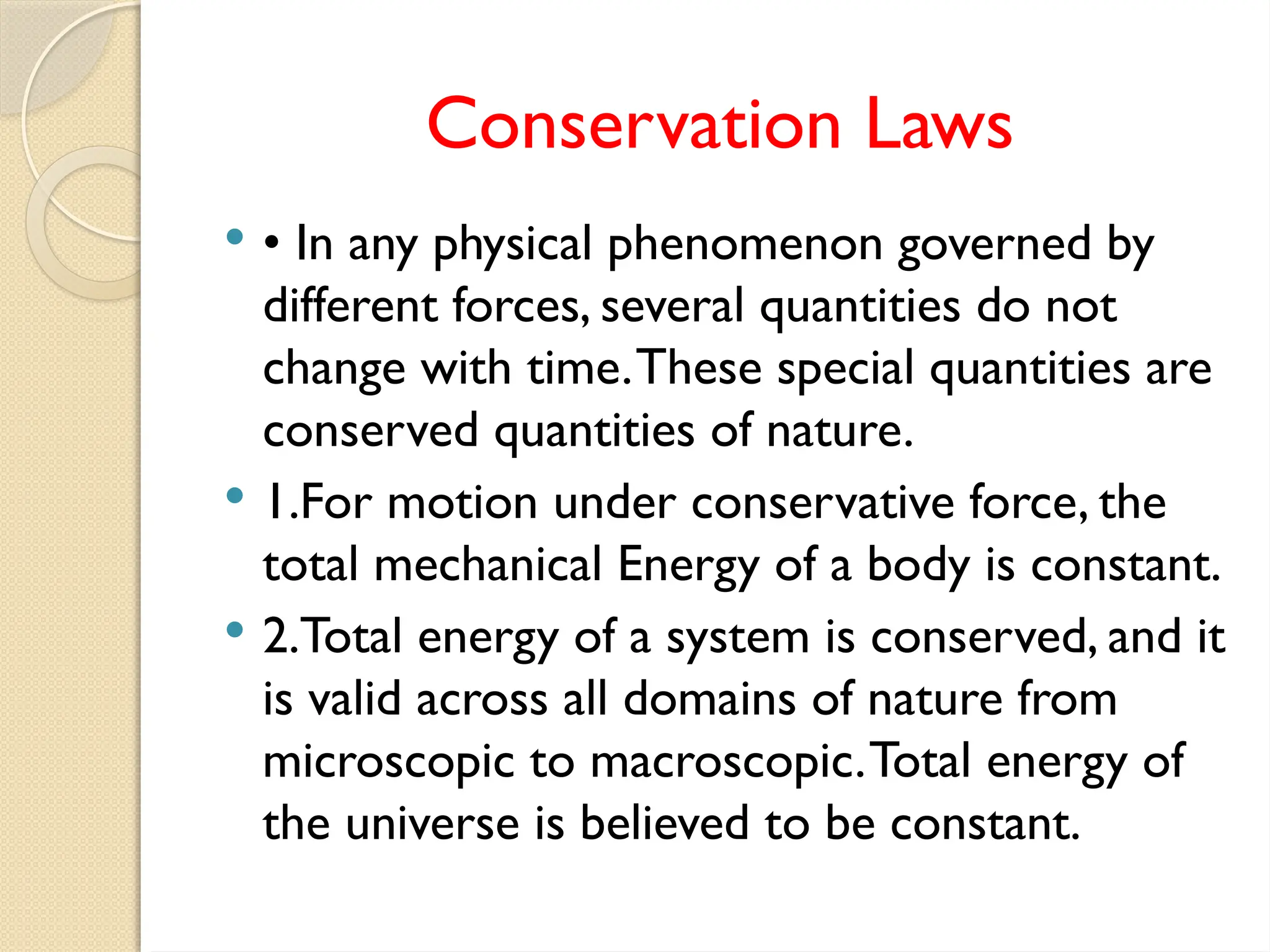 Conservation Laws

• • In any physical phenomenon governed by different forces, several quantities do not change with time. These special quantities are conserved quantities of nature.

• 1.For motion under conservative force, the total mechanical Energy of a body is constant.

• 2.Total energy of a system is conserved, and it is valid across all domains of nature from microscopic to macroscopic. Total energy of the universe is believed to be constant.